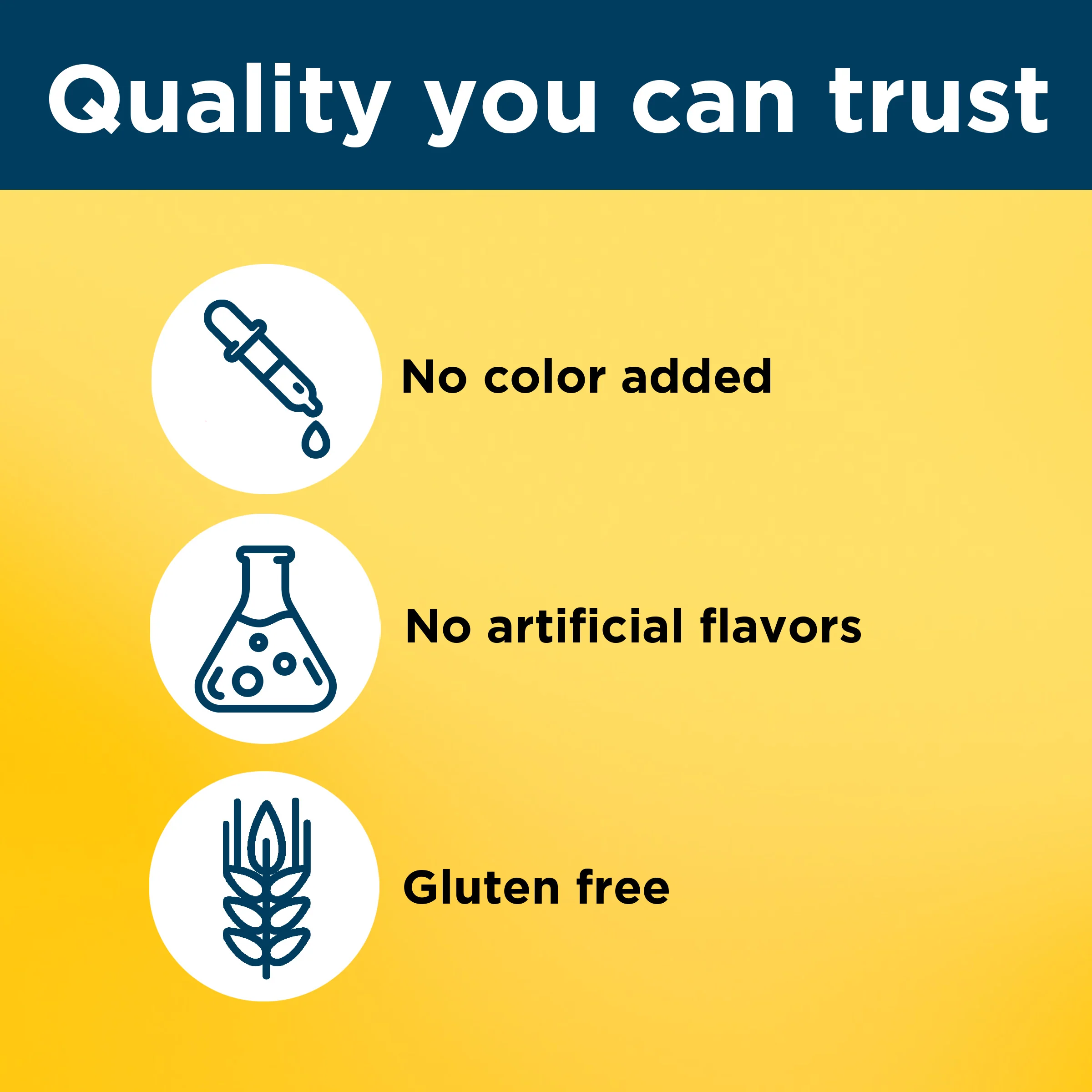 Quality you can trust

No color added

No artificial flavors

Gluten free